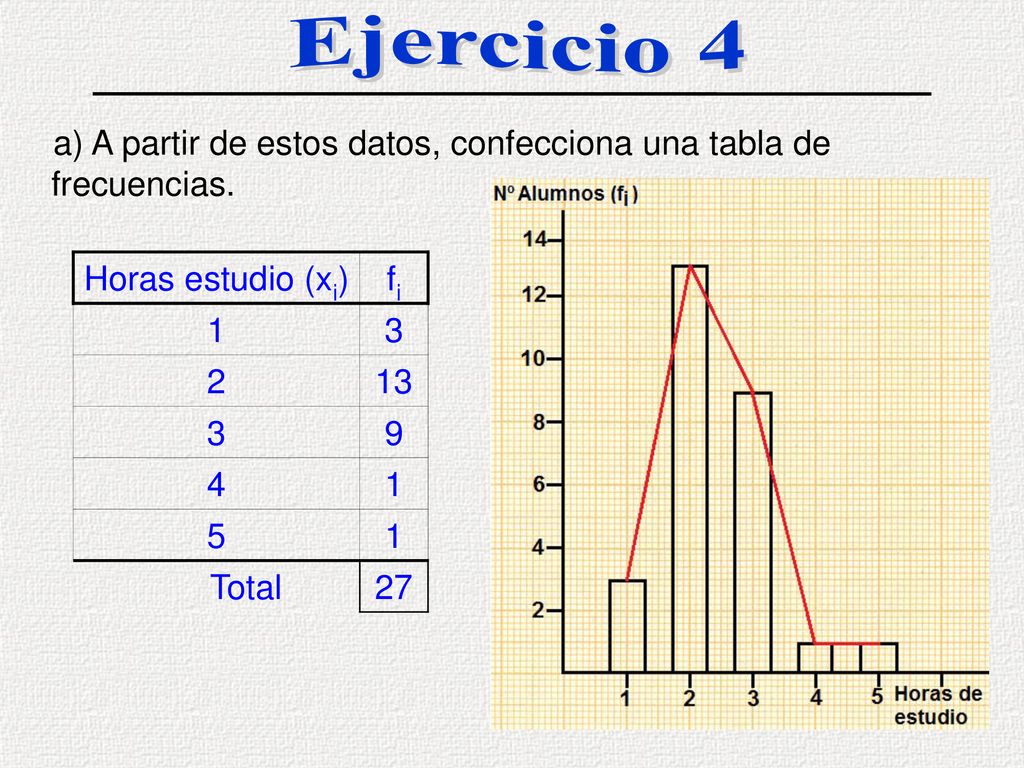 Ejercicio 4

a) A partir de estos datos, confecciona una tabla de frecuencias.

| Horas estudio ($x_i$) | $f_i$ |
|---|---|
| 1 | 3 |
| 2 | 13 |
| 3 | 9 |
| 4 | 1 |
| 5 | 1 |
| Total | 27 |

Nº Alumnos ($f_i$)
14
12
10
8
6
4
2
1 2 3 4 5 Horas de estudio